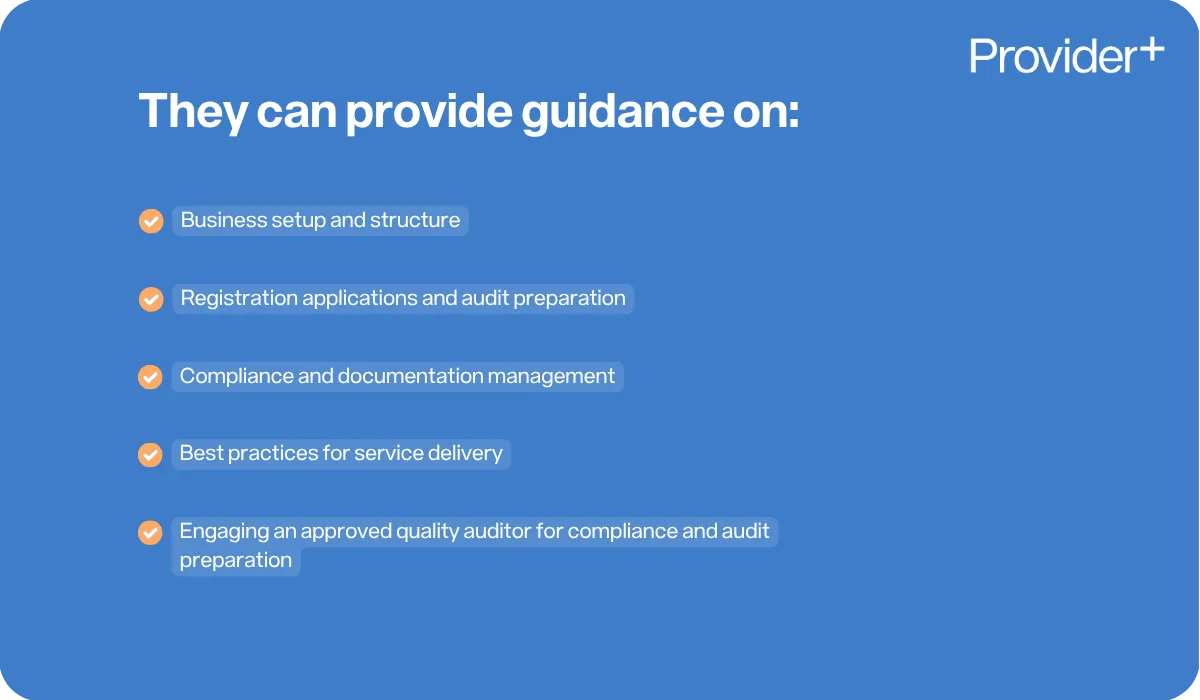 Provider+

They can provide guidance on:

Business setup and structure

Registration applications and audit preparation

Compliance and documentation management

Best practices for service delivery

Engaging an approved quality auditor for compliance and audit preparation